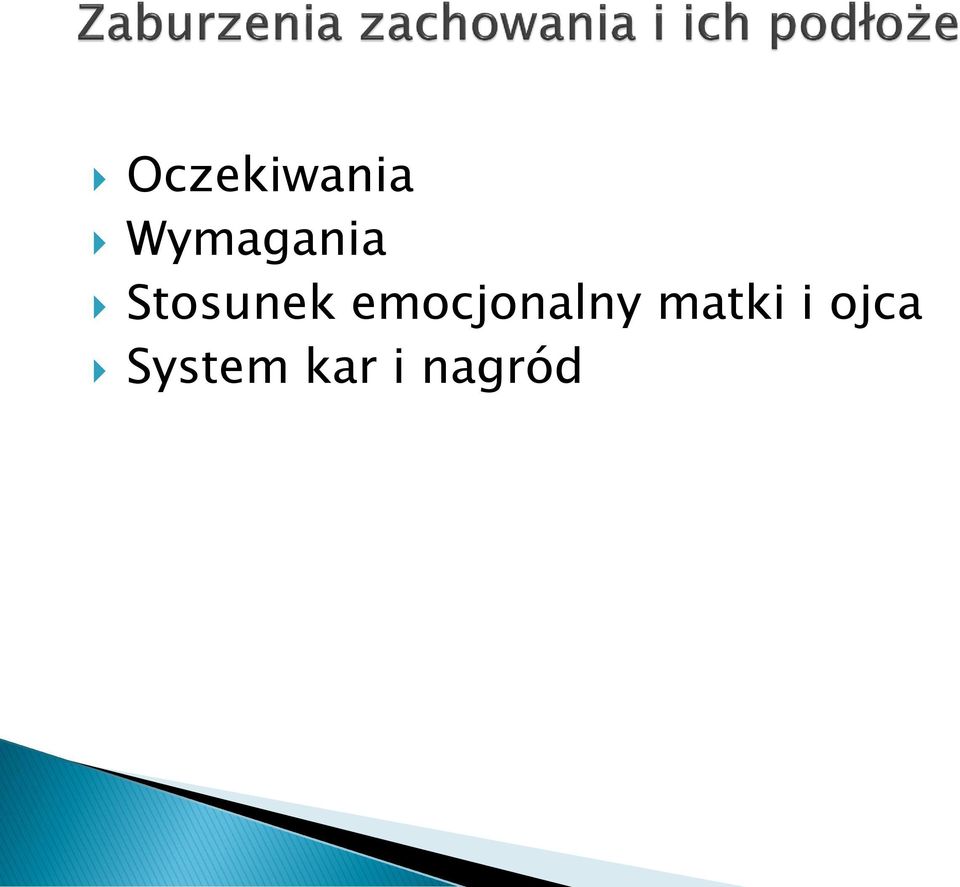 Zaburzenia zachowania i ich podłoże

Oczekiwania
Wymagania
Stosunek emocjonalny matki i ojca
System kar i nagród